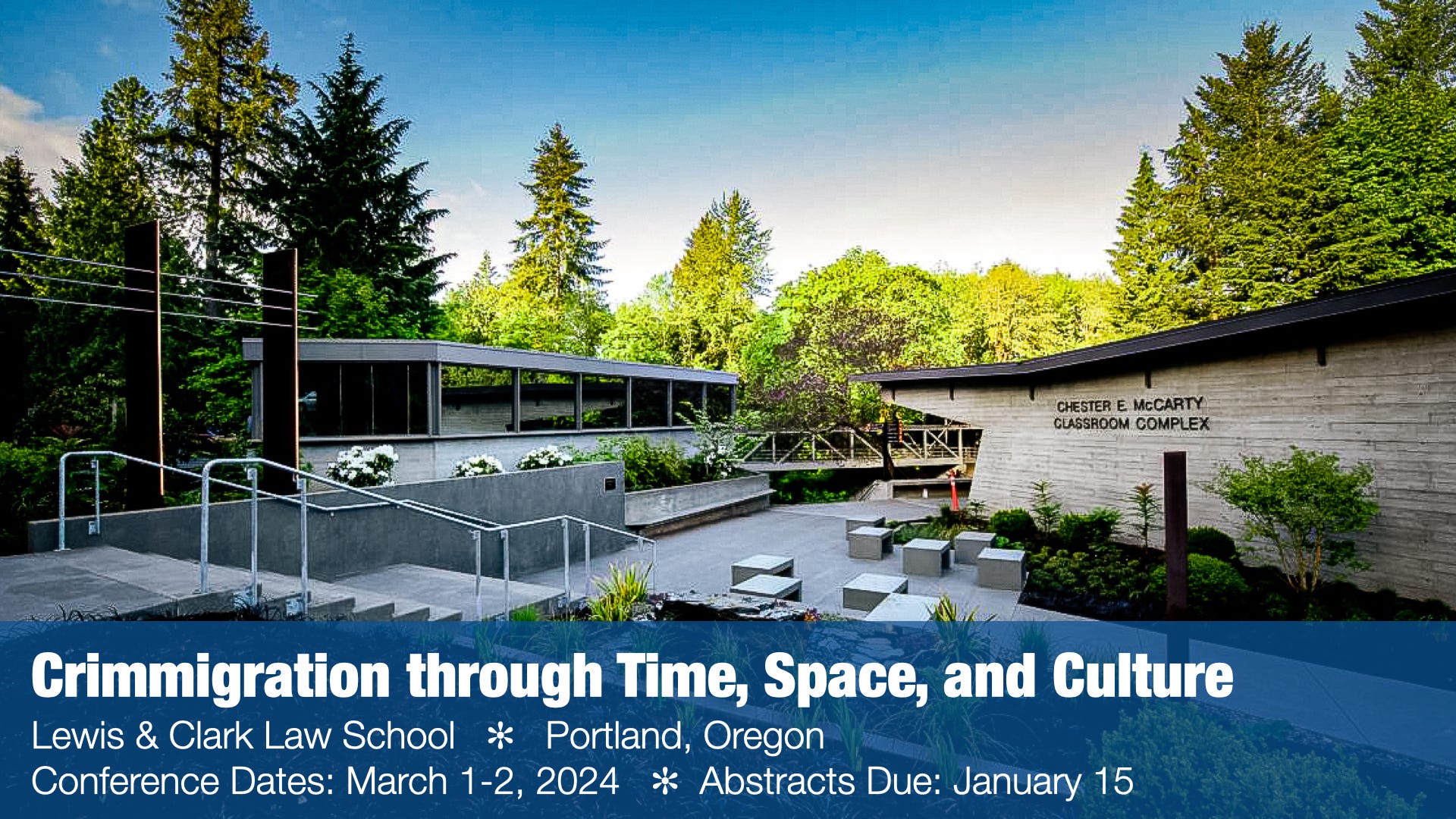 CHESTER E. McCARTY
CLASSROOM COMPLEX

Crimmigration through Time, Space, and Culture

Lewis & Clark Law School ✻ Portland, Oregon

Conference Dates: March 1-2, 2024 ✻ Abstracts Due: January 15